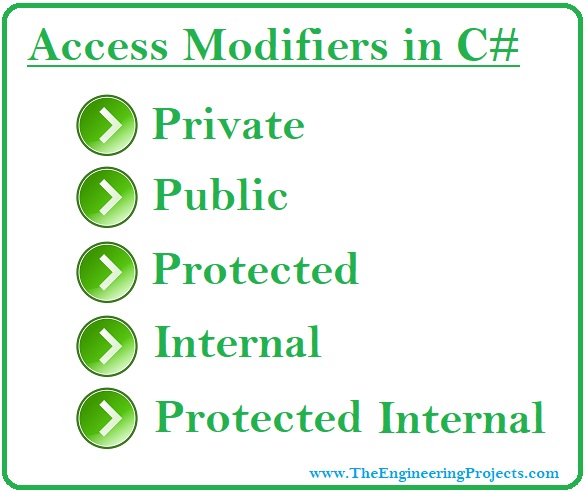 Access Modifiers in C#

Private

Public

Protected

Internal

Protected Internal

www.TheEngineeringProjects.com